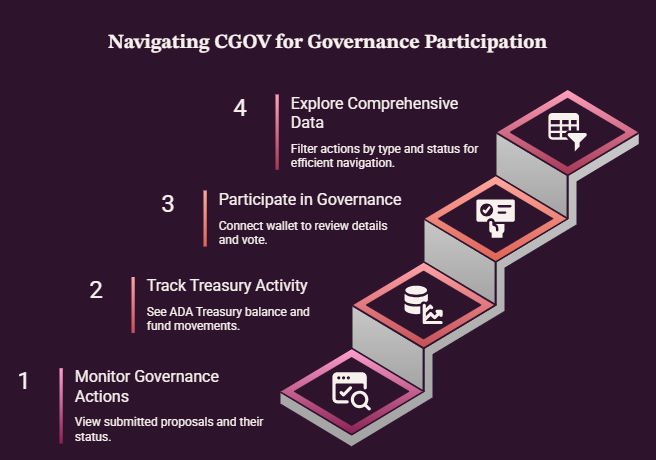 Navigating CGOV for Governance Participation

4 Explore Comprehensive Data

Filter actions by type and status for efficient navigation.

3 Participate in Governance

Connect wallet to review details and vote.

2 Track Treasury Activity

See ADA Treasury balance and fund movements.

1 Monitor Governance Actions

View submitted proposals and their status.